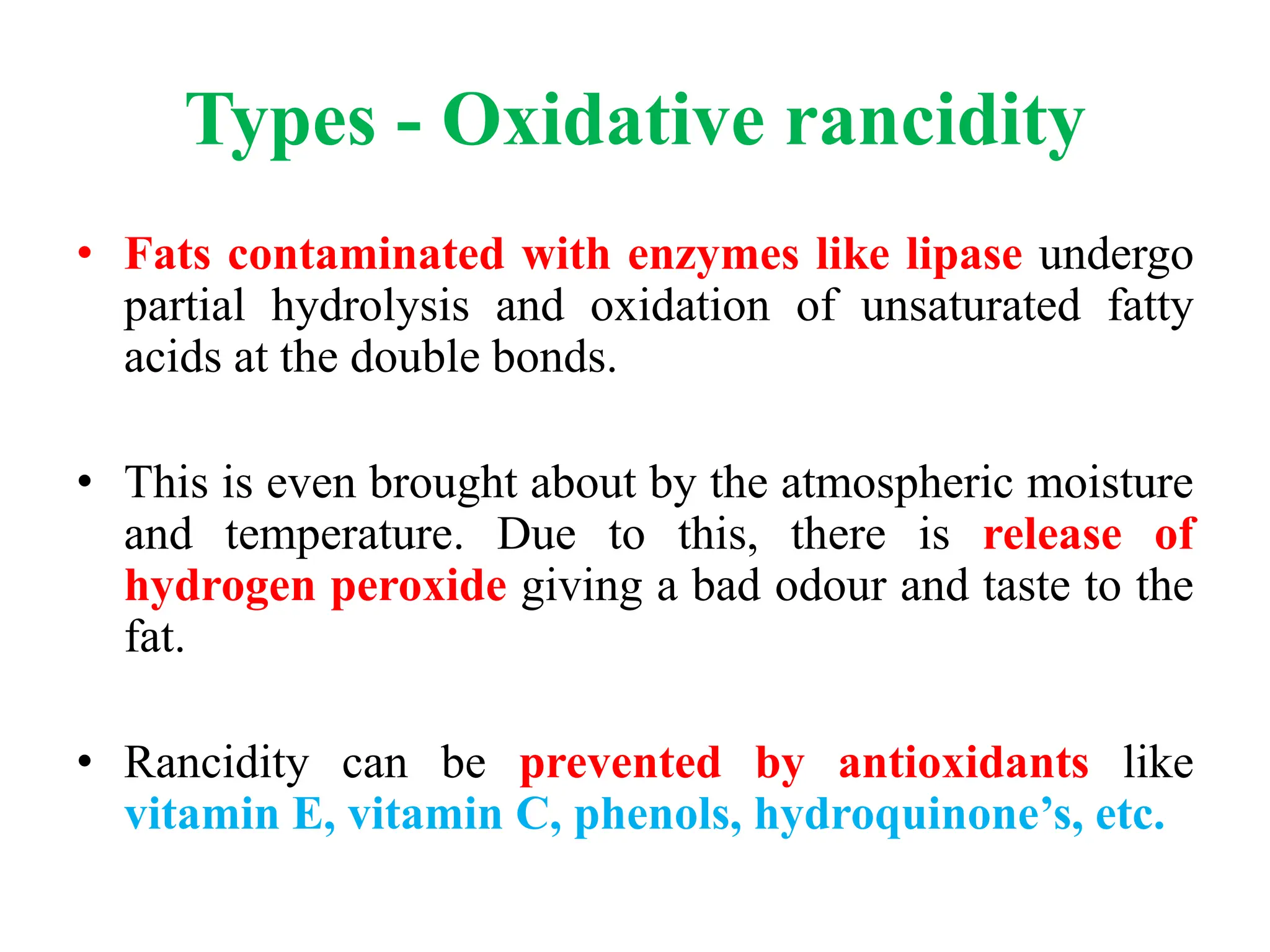 Types - Oxidative rancidity

• Fats contaminated with enzymes like lipase undergo partial hydrolysis and oxidation of unsaturated fatty acids at the double bonds.

• This is even brought about by the atmospheric moisture and temperature. Due to this, there is release of hydrogen peroxide giving a bad odour and taste to the fat.

• Rancidity can be prevented by antioxidants like vitamin E, vitamin C, phenols, hydroquinone's, etc.